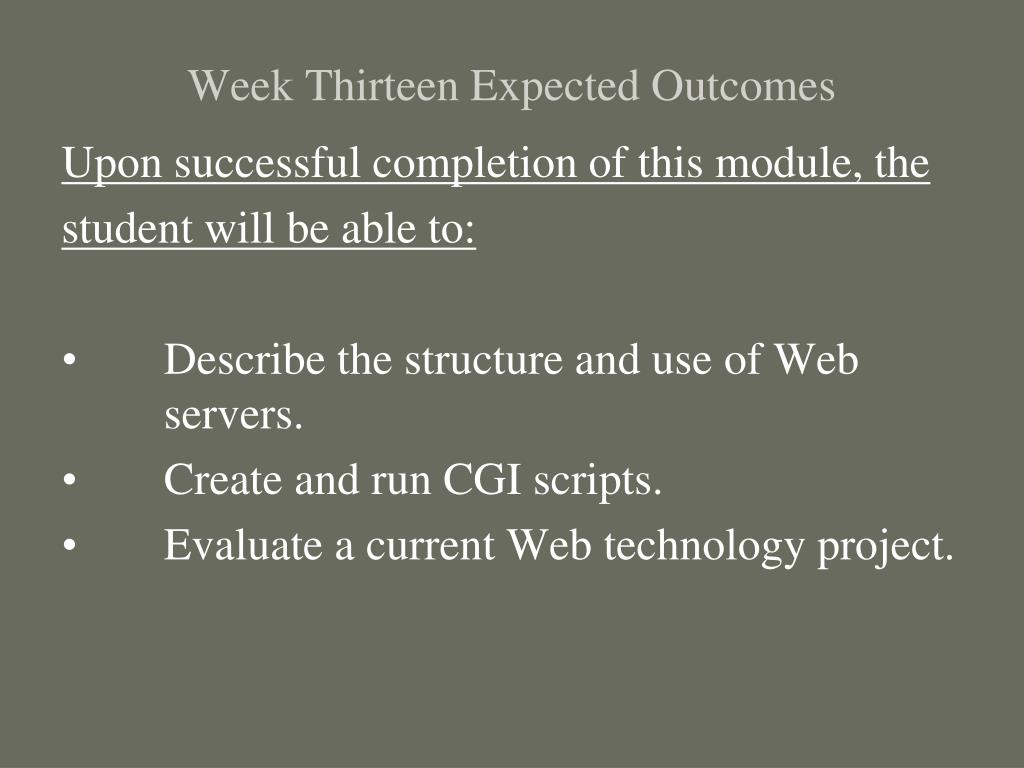 Week Thirteen Expected Outcomes

Upon successful completion of this module, the student will be able to:

• Describe the structure and use of Web servers.
• Create and run CGI scripts.
• Evaluate a current Web technology project.